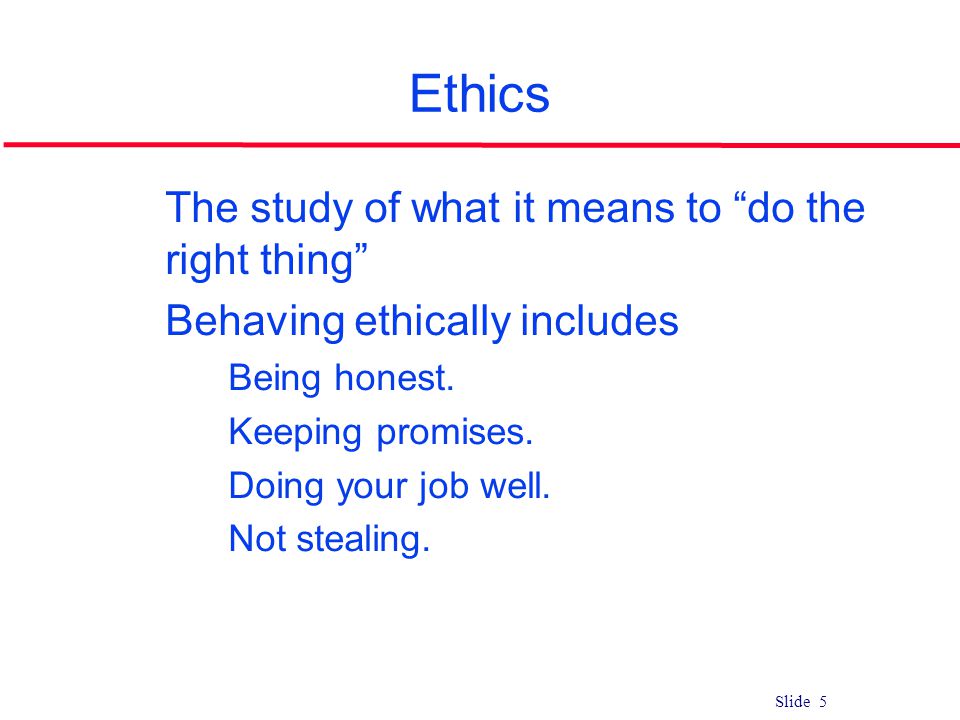 Ethics

The study of what it means to “do the right thing”

Behaving ethically includes

Being honest.

Keeping promises.

Doing your job well.

Not stealing.

Slide 5